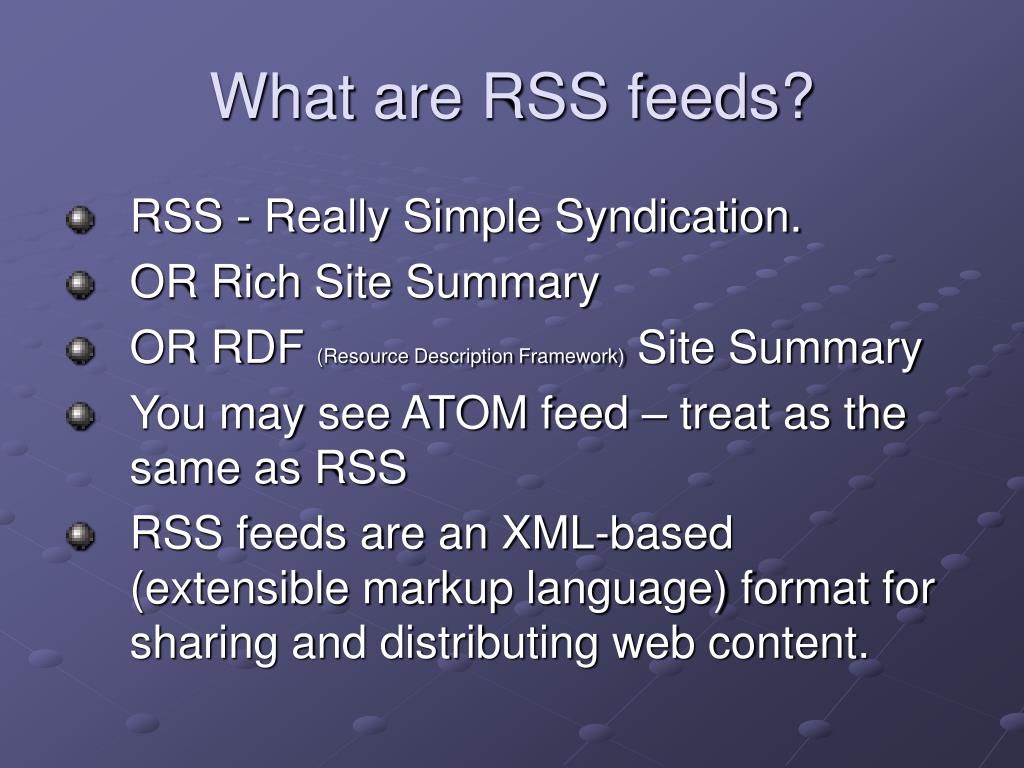 What are RSS feeds?

RSS - Really Simple Syndication.

OR Rich Site Summary

OR RDF (Resource Description Framework) Site Summary

You may see ATOM feed – treat as the same as RSS

RSS feeds are an XML-based (extensible markup language) format for sharing and distributing web content.